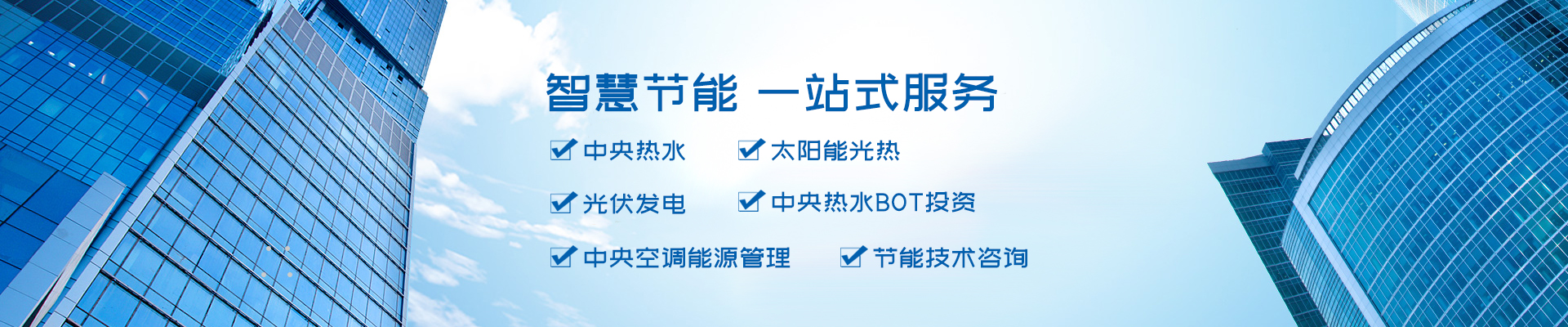 智慧节能 一站式服务

中央热水 太阳能光热

光伏发电 中央热水BOT投资

中央空调能源管理 节能技术咨询